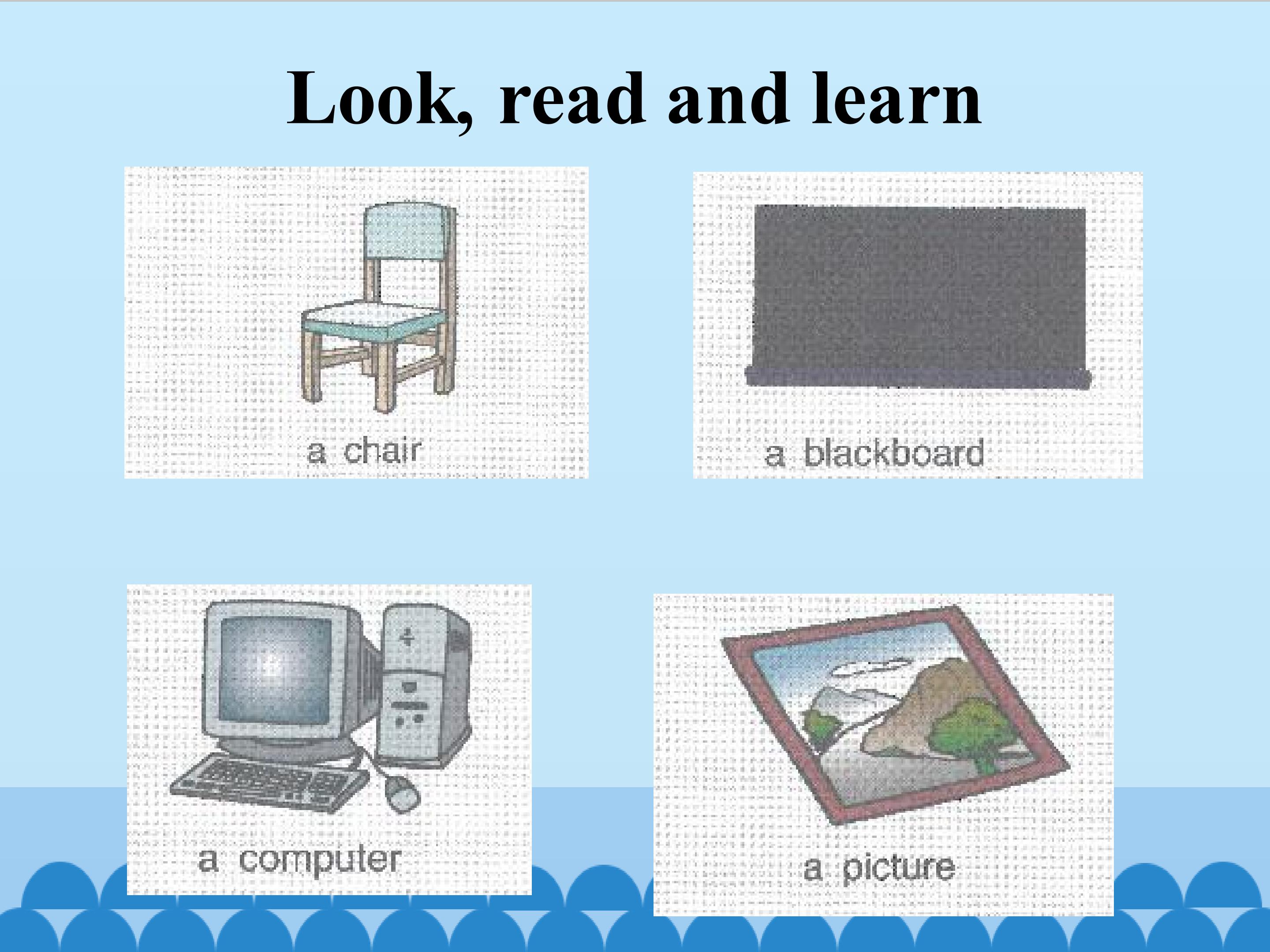 Look, read and learn

a chair

a blackboard

a computer

a picture